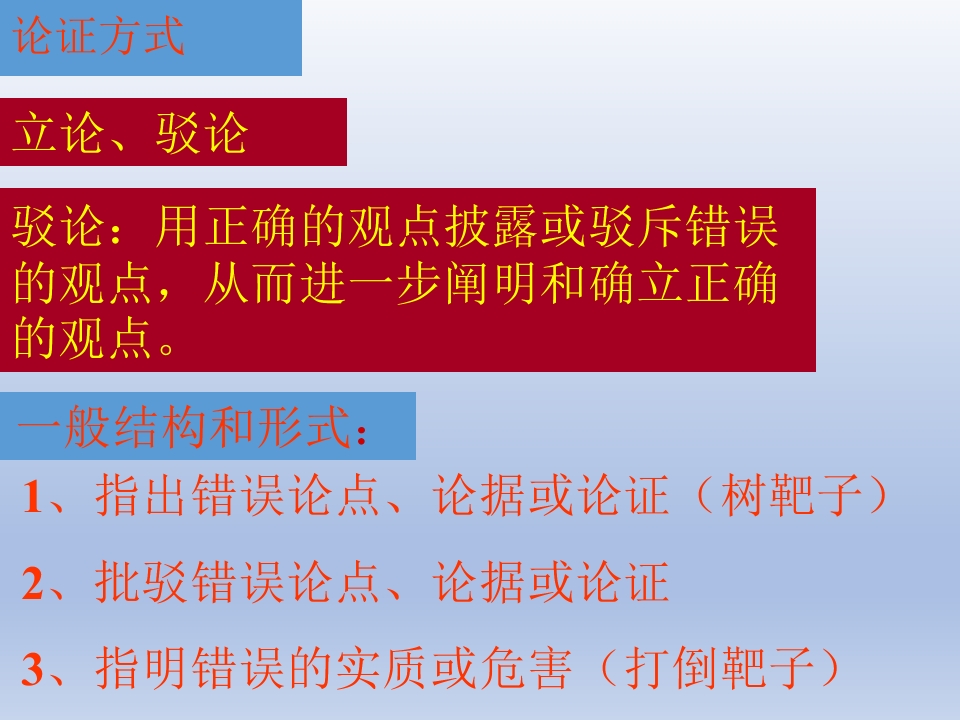 论证方式

立论、驳论

驳论：用正确的观点披露或驳斥错误的观点，从而进一步阐明和确立正确的观点。

一般结构和形式：

1、指出错误论点、论据或论证（树靶子）

2、批驳错误论点、论据或论证

3、指明错误的实质或危害（打倒靶子）